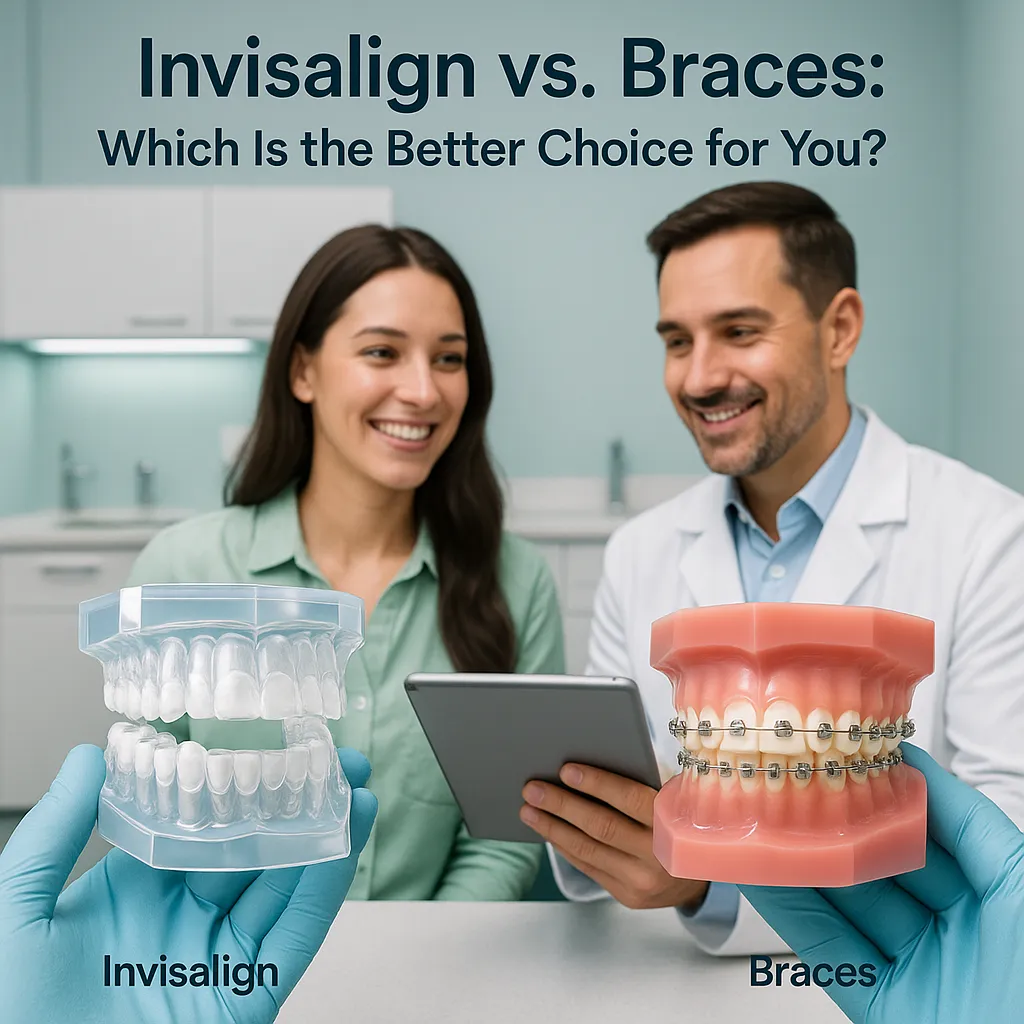 Invisalign vs. Braces:
Which Is the Better Choice for You?

Invisalign

Braces